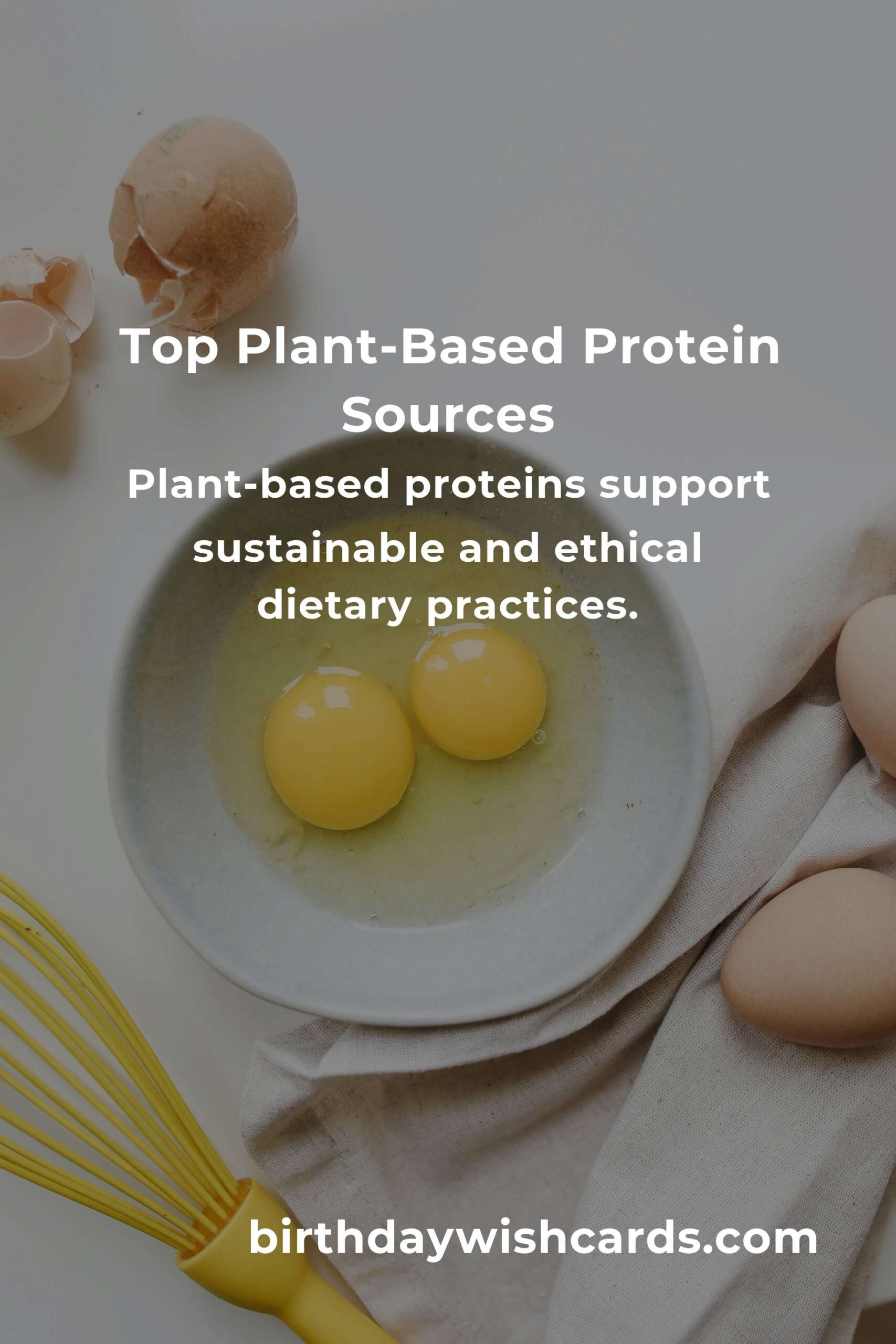 Top Plant-Based Protein Sources

Plant-based proteins support sustainable and ethical dietary practices.

birthdaywishcards.com